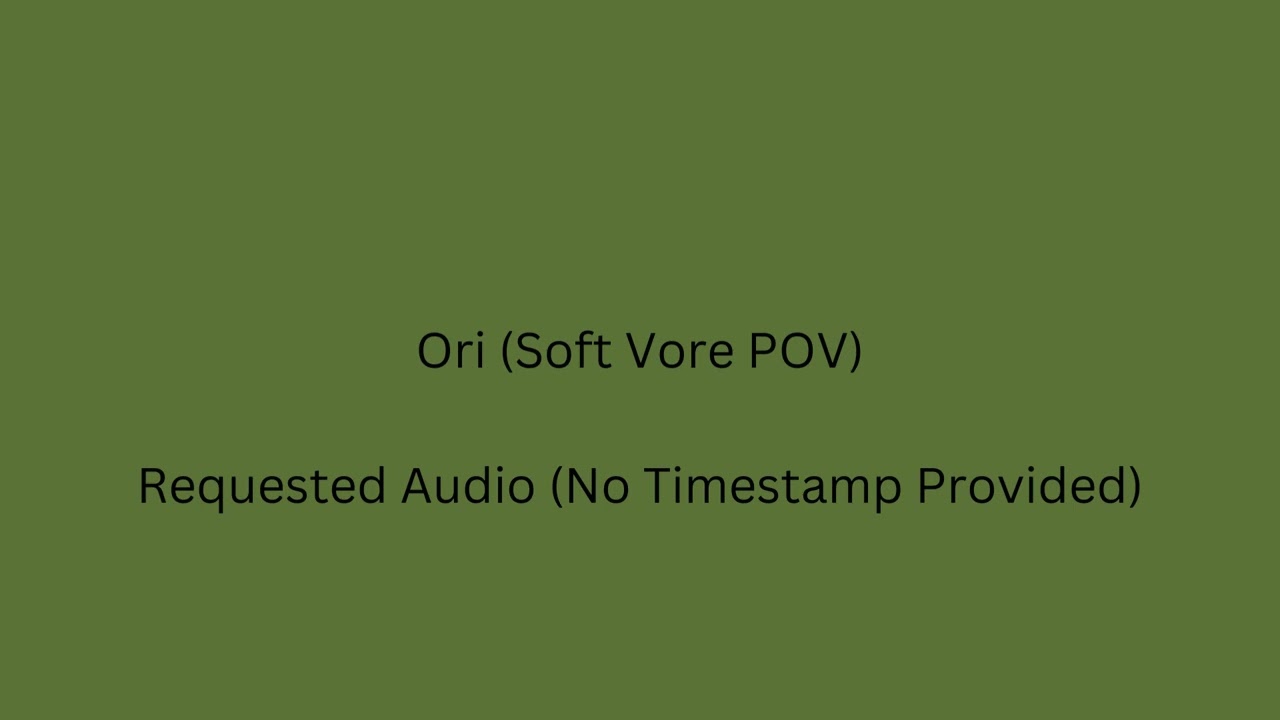 Ori (Soft Vore POV)

Requested Audio (No Timestamp Provided)